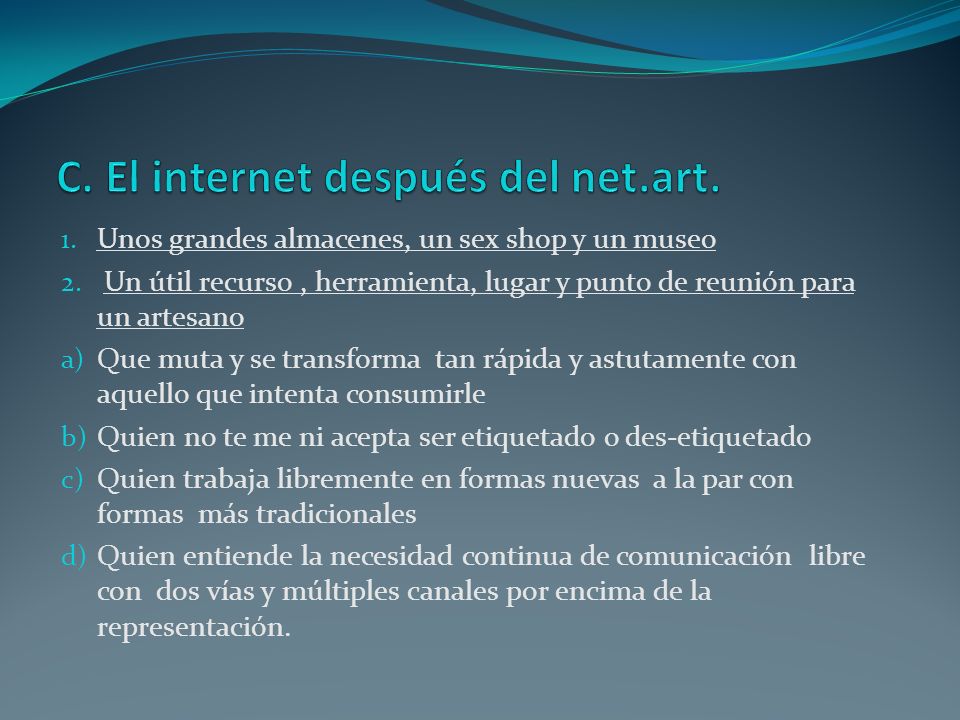 C. El internet después del net.art.

1. Unos grandes almacenes, un sex shop y un museo
2. Un útil recurso , herramienta, lugar y punto de reunión para un artesano
a) Que muta y se transforma tan rápida y astutamente con aquello que intenta consumirle
b) Quien no te me ni acepta ser etiquetado o des-etiquetado
c) Quien trabaja libremente en formas nuevas a la par con formas más tradicionales
d) Quien entiende la necesidad continua de comunicación libre con dos vías y múltiples canales por encima de la representación.